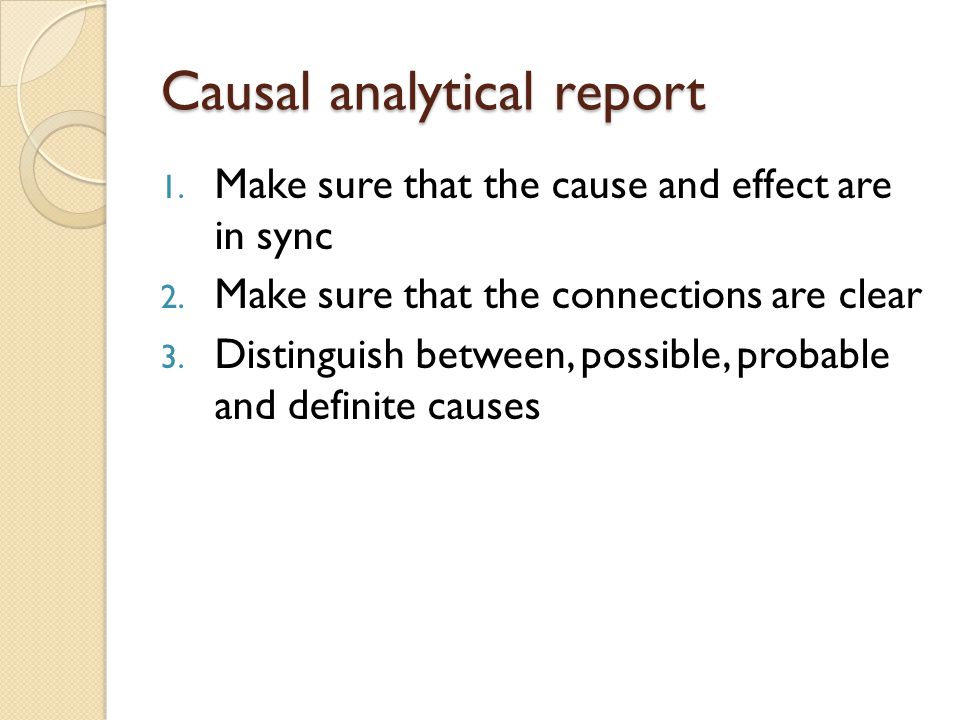 Causal analytical report

1. Make sure that the cause and effect are in sync
2. Make sure that the connections are clear
3. Distinguish between, possible, probable and definite causes